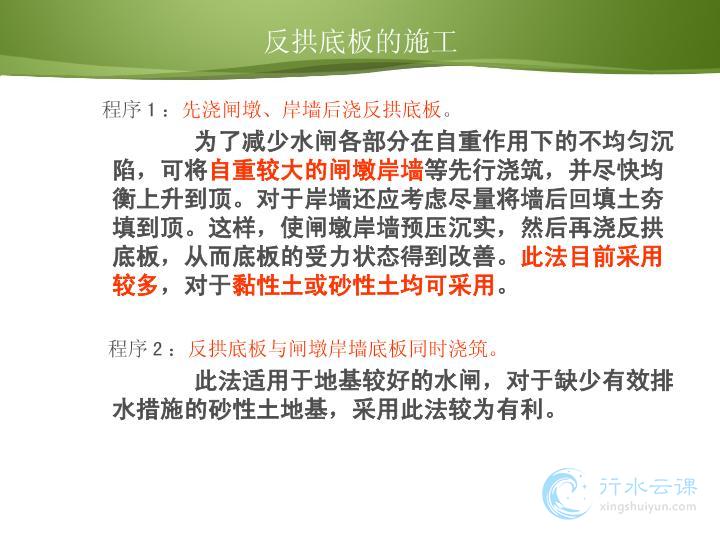 反拱底板的施工

程序 1：先浇闸墩、岸墙后浇反拱底板。

为了减少水闸各部分在自重作用下的不均匀沉陷，可将自重较大的闸墩岸墙等先行浇筑，并尽快均衡上升到顶。对于岸墙还应考虑尽量将墙后回填土夯填到顶。这样，使闸墩岸墙预压沉实，然后再浇反拱底板，从而底板的受力状态得到改善。此法目前采用较多，对于黏性土或砂性土均可采用。

程序 2：反拱底板与闸墩岸墙底板同时浇筑。

此法适用于地基较好的水闸，对于缺少有效排水措施的砂性土地基，采用此法较为有利。

行水云课
xingshuiyun.com